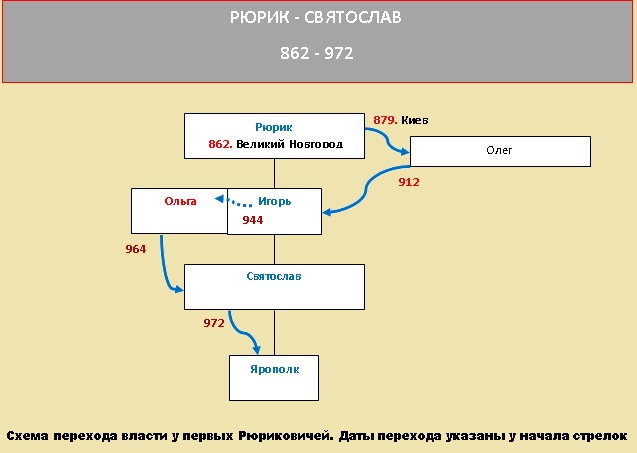 РЮРИК - СВЯТОСЛАВ

862 - 972

Рюрик
862. Великий Новгород

879. Киев

Олег

912

Ольга

Игорь
944

964

Святослав

972

Ярополк

Схема перехода власти у первых Рюриковичей. Даты перехода указаны у начала стрелок